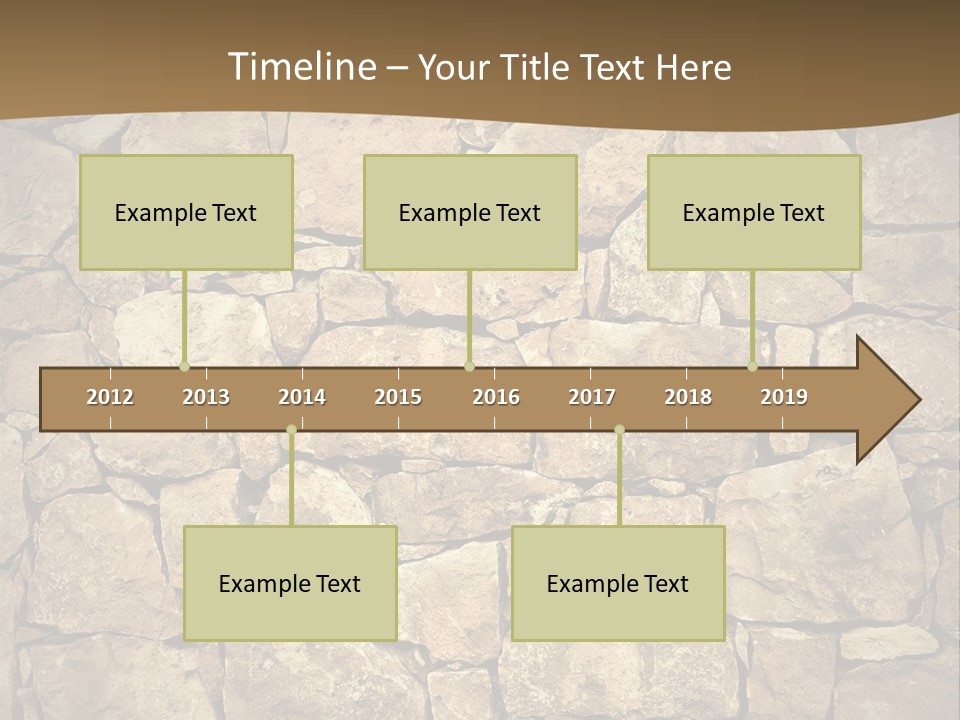 Timeline – Your Title Text Here

Example Text

Example Text

Example Text

2012 2013 2014 2015 2016 2017 2018 2019

Example Text

Example Text